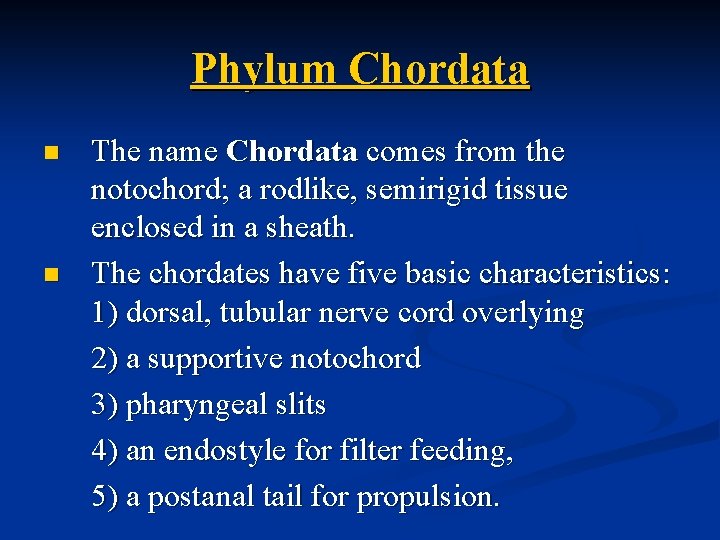 Phylum Chordata

The name Chordata comes from the notochord; a rodlike, semirigid tissue enclosed in a sheath.

The chordates have five basic characteristics:
1) dorsal, tubular nerve cord overlying

2) a supportive notochord

3) pharyngeal slits

4) an endostyle for filter feeding,

5) a postanal tail for propulsion.